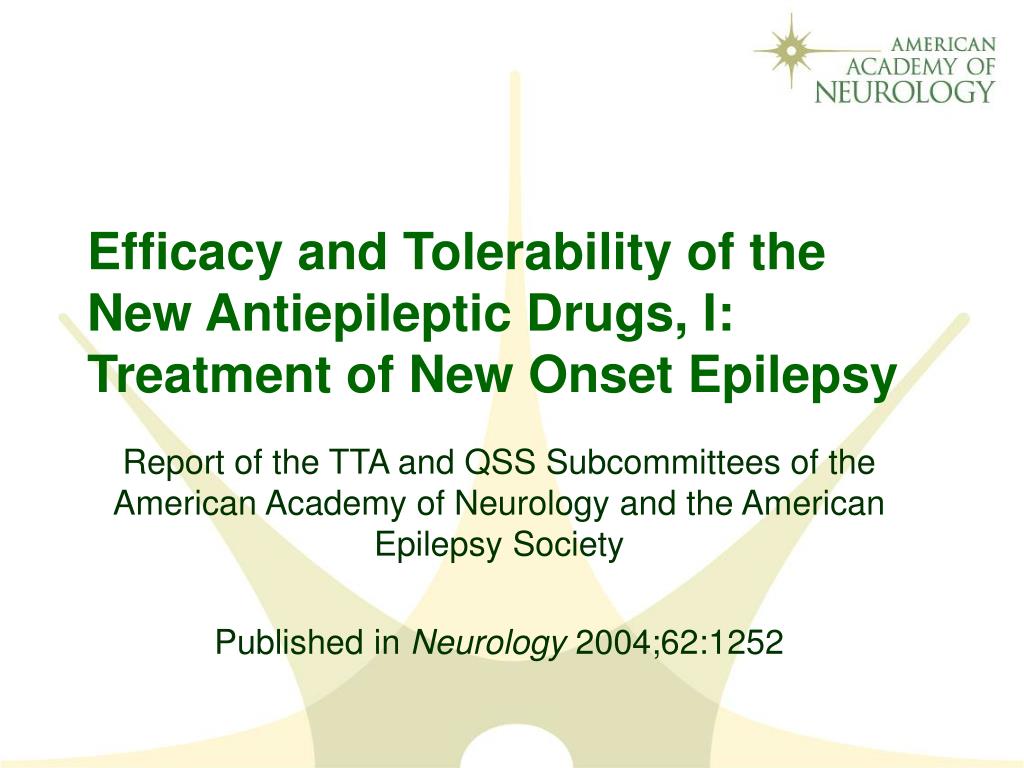 AMERICAN ACADEMY OF NEUROLOGY

Efficacy and Tolerability of the New Antiepileptic Drugs, I: Treatment of New Onset Epilepsy

Report of the TTA and QSS Subcommittees of the American Academy of Neurology and the American Epilepsy Society

Published in Neurology 2004;62:1252